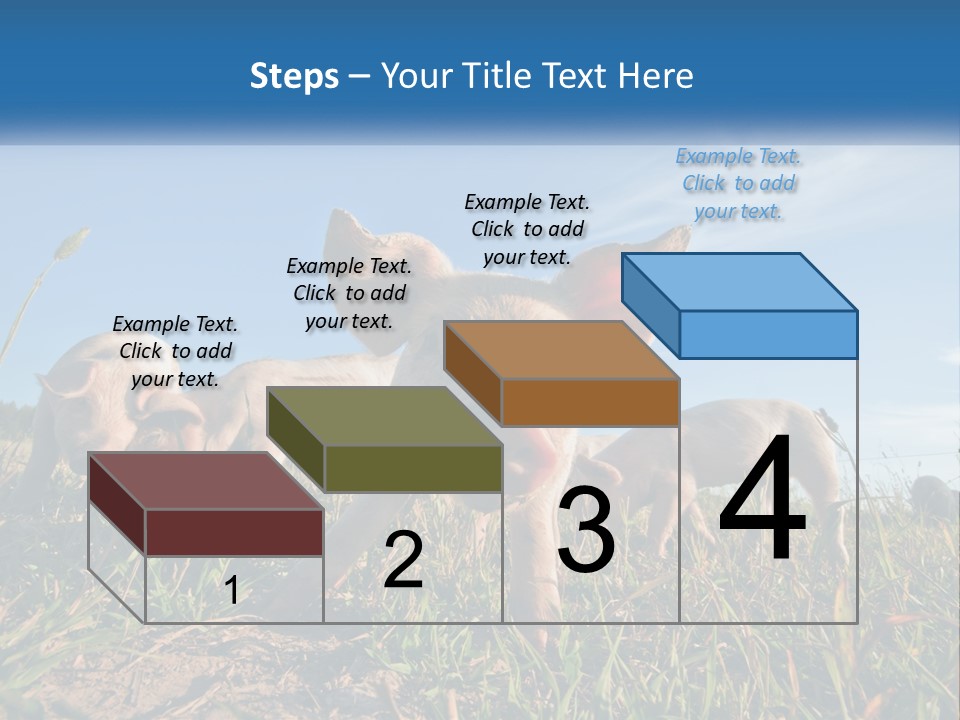 Steps – Your Title Text Here

Example Text. Click to add your text.

Example Text. Click to add your text.

Example Text. Click to add your text.

Example Text. Click to add your text.

1

2

3

4